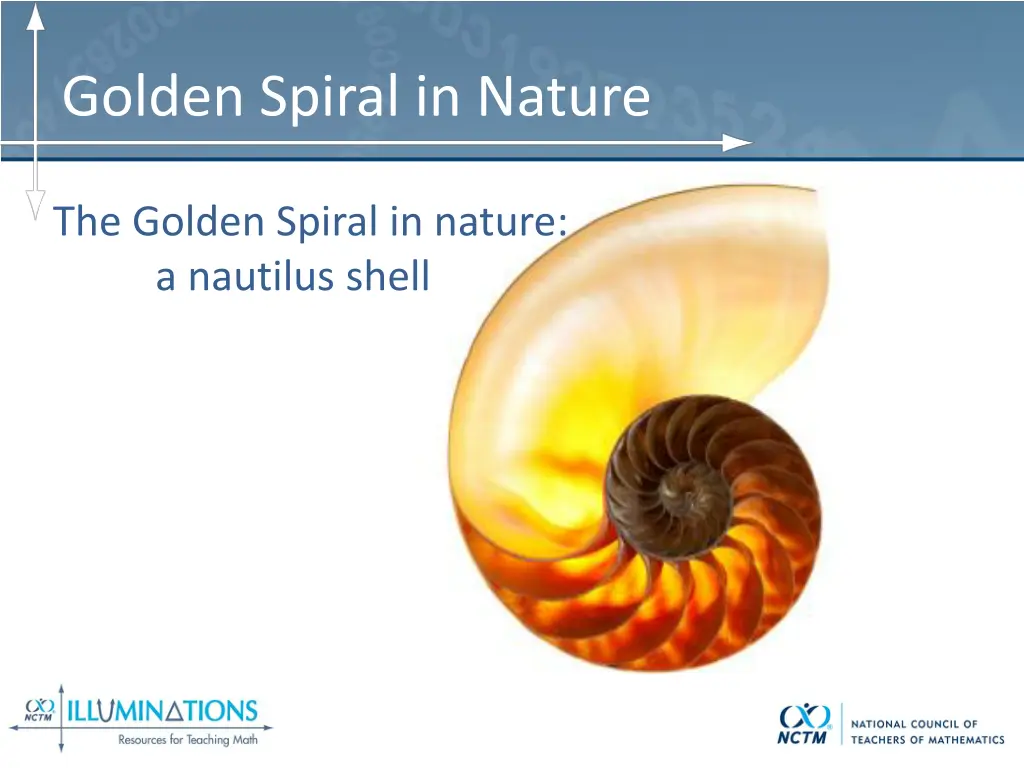 Golden Spiral in Nature

The Golden Spiral in nature:
a nautilus shell

NCTM ILLUMINATIONS
Resources for Teaching Math

NCTM NATIONAL COUNCIL OF TEACHERS OF MATHEMATICS